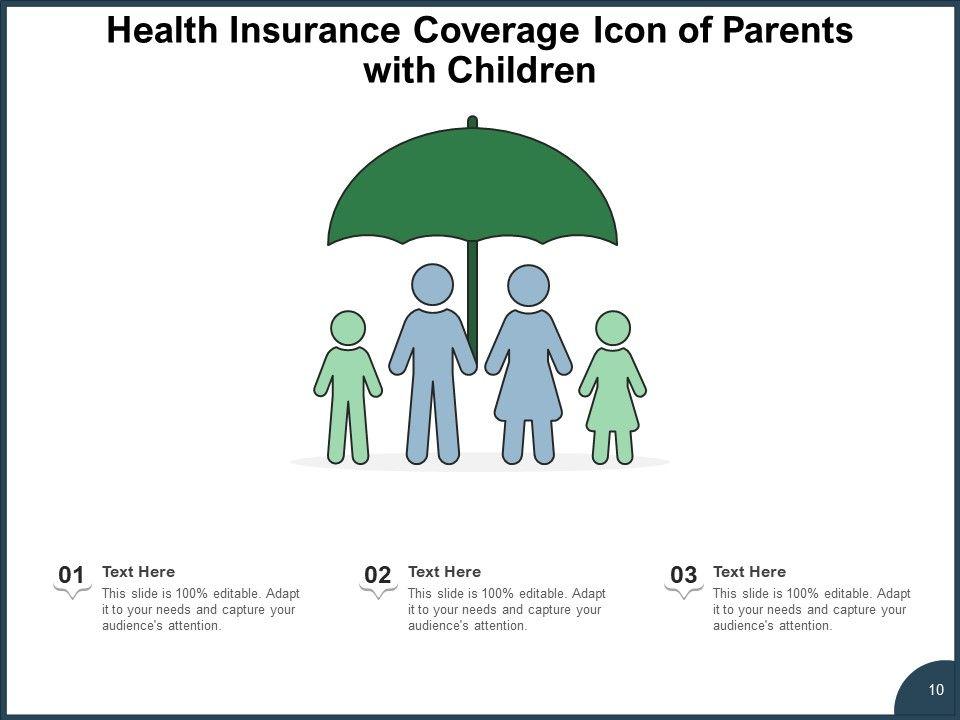 Health Insurance Coverage Icon of Parents with Children

01
Text Here
This slide is 100% editable. Adapt it to your needs and capture your audience's attention.

02
Text Here
This slide is 100% editable. Adapt it to your needs and capture your audience's attention.

03
Text Here
This slide is 100% editable. Adapt it to your needs and capture your audience's attention.

10